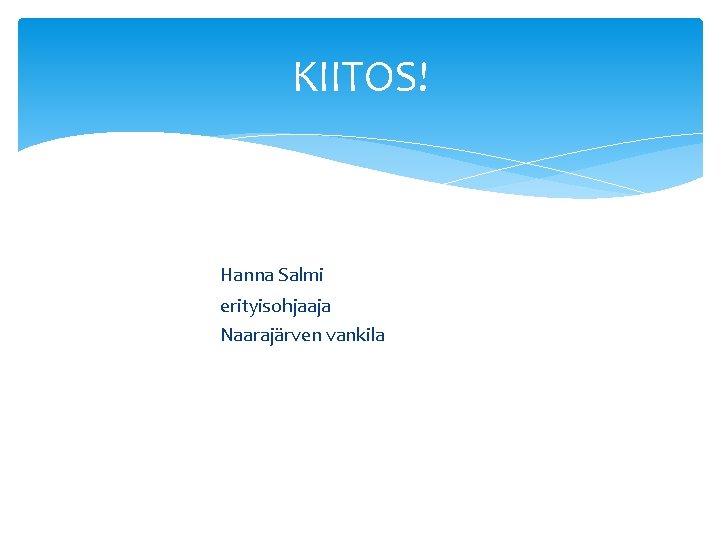 KIITOS!

Hanna Salmi
erityisohjaaja
Naarajärven vankila